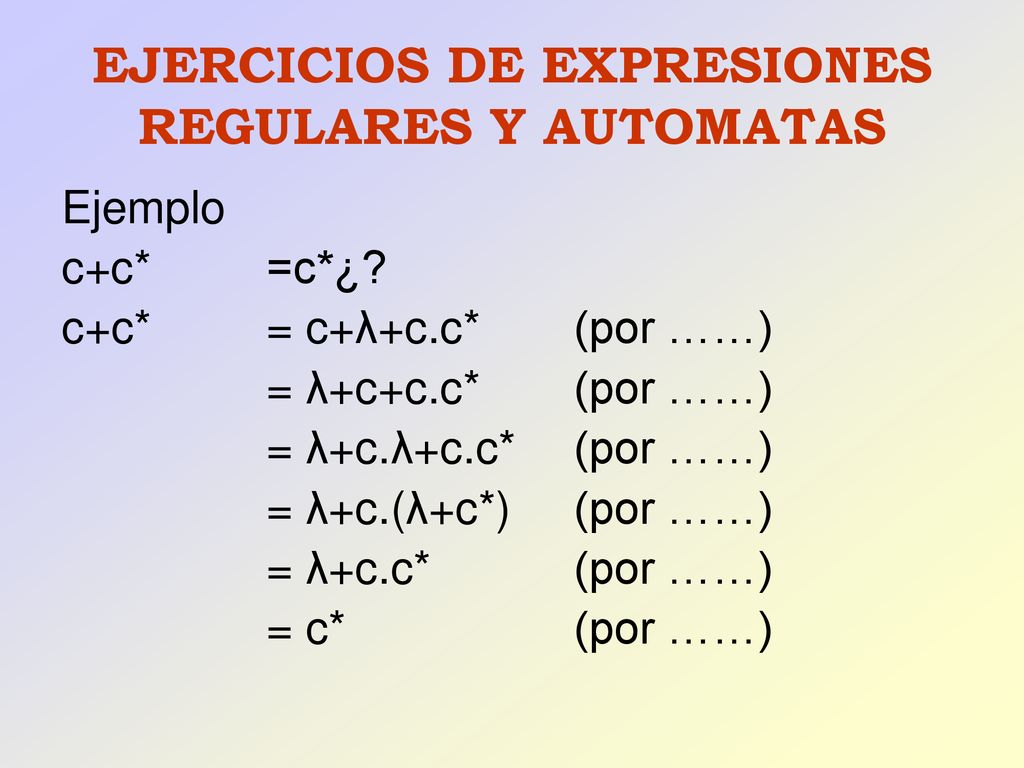 EJERCICIOS DE EXPRESIONES REGULARES Y AUTOMATAS

Ejemplo
c+c* =c*¿?
c+c* = c+λ+c.c* (por ……)
= λ+c+c.c* (por ……)
= λ+c.λ+c.c* (por ……)
= λ+c.(λ+c*) (por ……)
= λ+c.c* (por ……)
= c* (por ……)